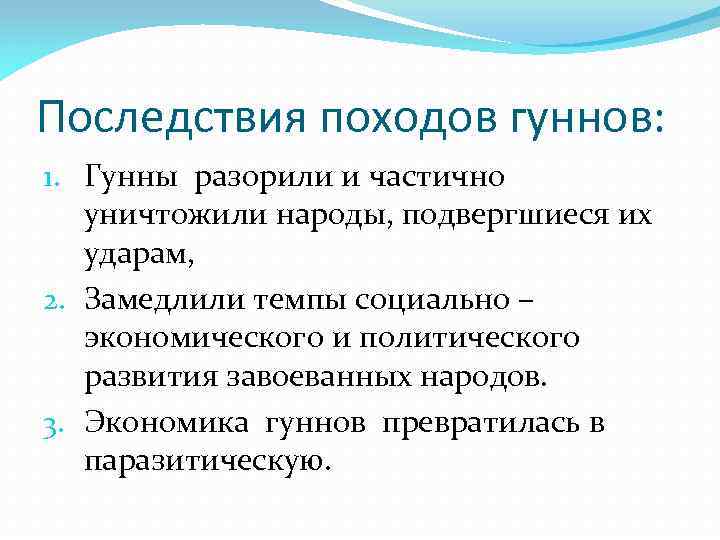 Последствия походов гуннов:

1. Гунны разорили и частично уничтожили народы, подвергшиеся их ударам,
2. Замедлили темпы социально – экономического и политического развития завоеванных народов.
3. Экономика гуннов превратилась в паразитическую.